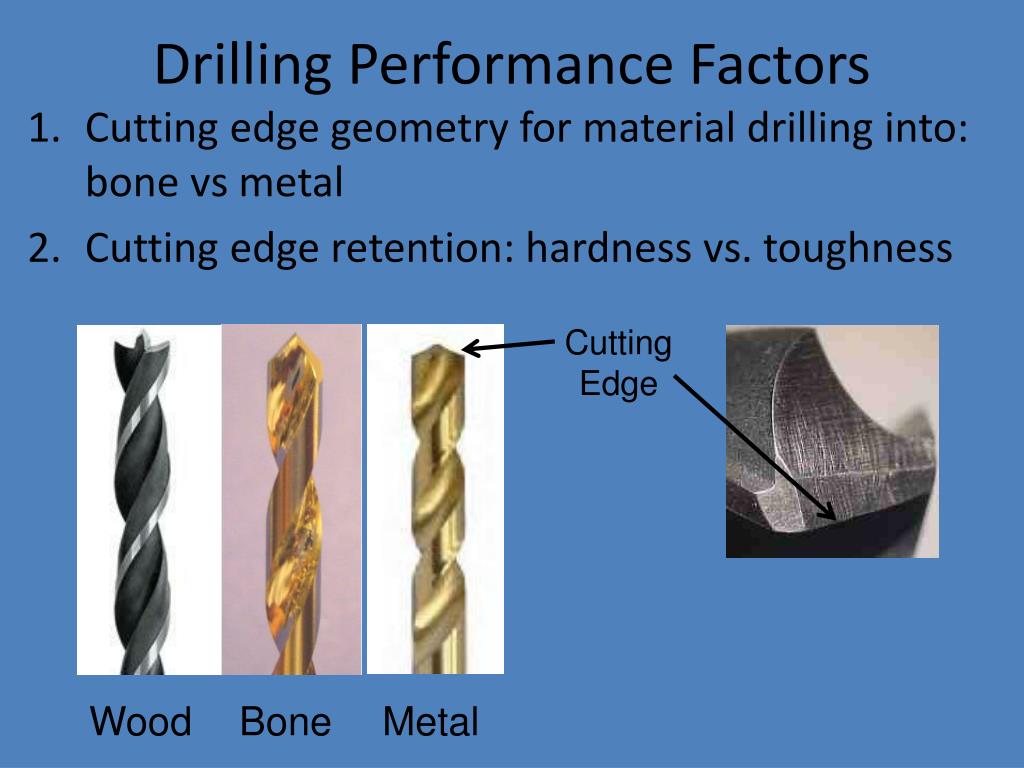 Drilling Performance Factors

1. Cutting edge geometry for material drilling into: bone vs metal
2. Cutting edge retention: hardness vs. toughness

Cutting Edge

Wood Bone Metal